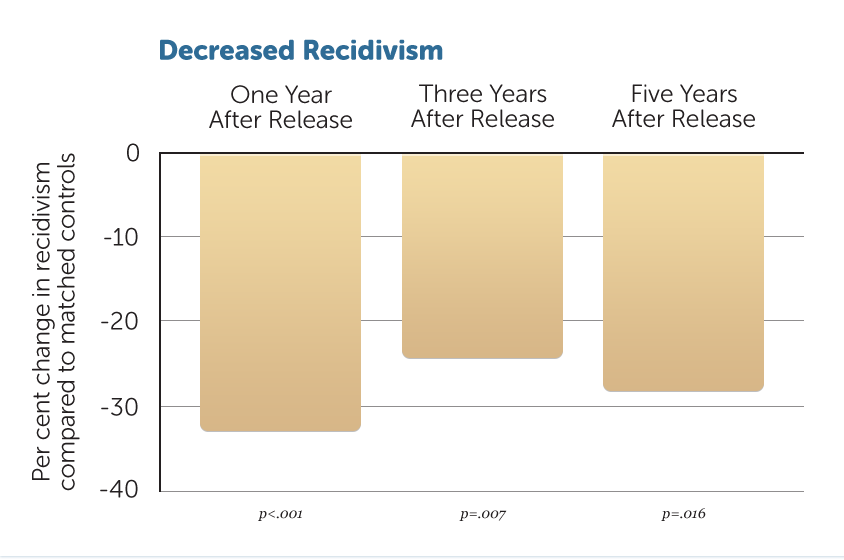 Decreased Recidivism

One Year After Release

Three Years After Release

Five Years After Release

Per cent change in recidivism compared to matched controls

0

-10

-20

-30

-40

p<.001

p=.007

p=.016